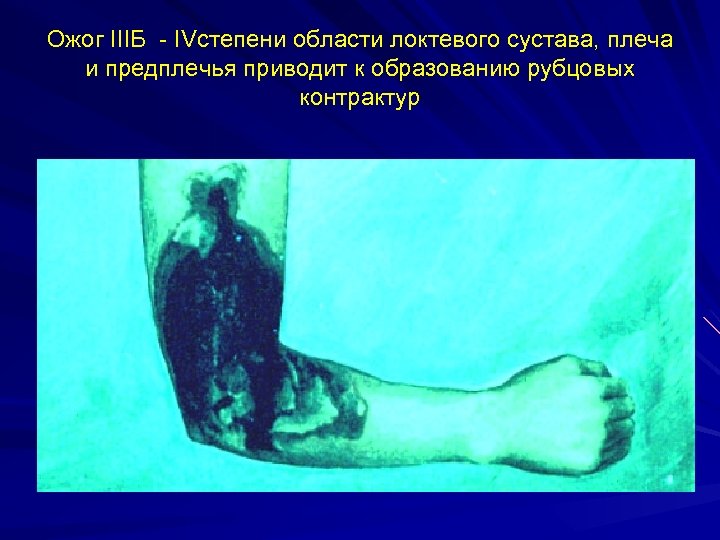 Ожог IIIБ - IVстепени области локтевого сустава, плеча и предплечья приводит к образованию рубцовых контрактур